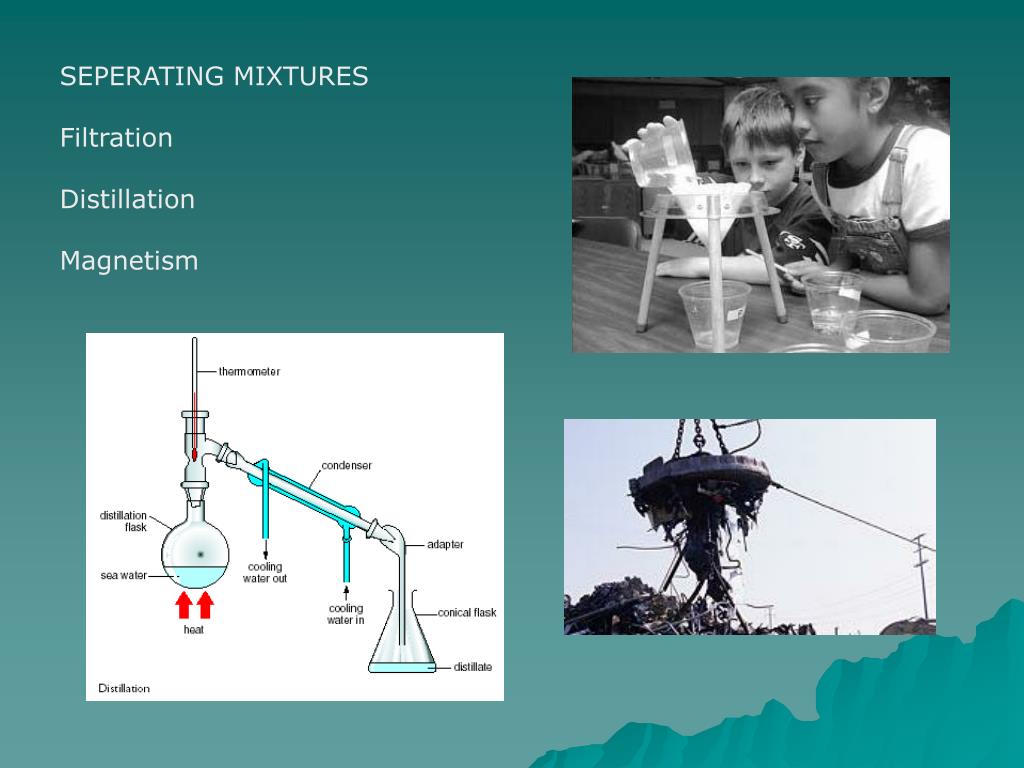 SEPERATING MIXTURES

Filtration

Distillation

Magnetism

thermometer
condenser
distillation flask
sea water
heat
cooling water out
cooling water in
adapter
conical flask
distillate
Distillation